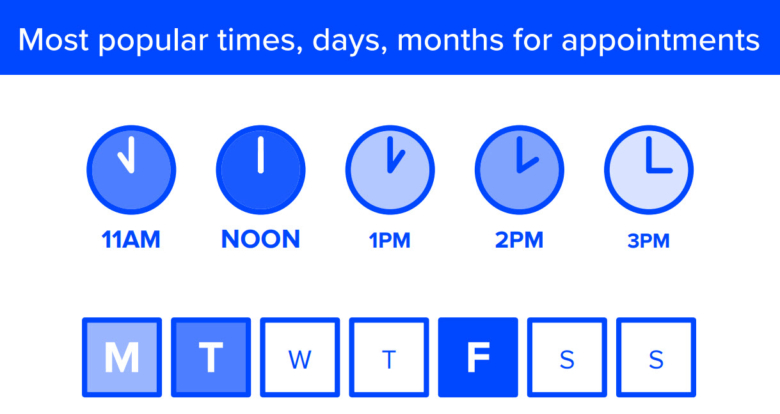 Most popular times, days, months for appointments

11AM NOON 1PM 2PM 3PM

M T W T F S S